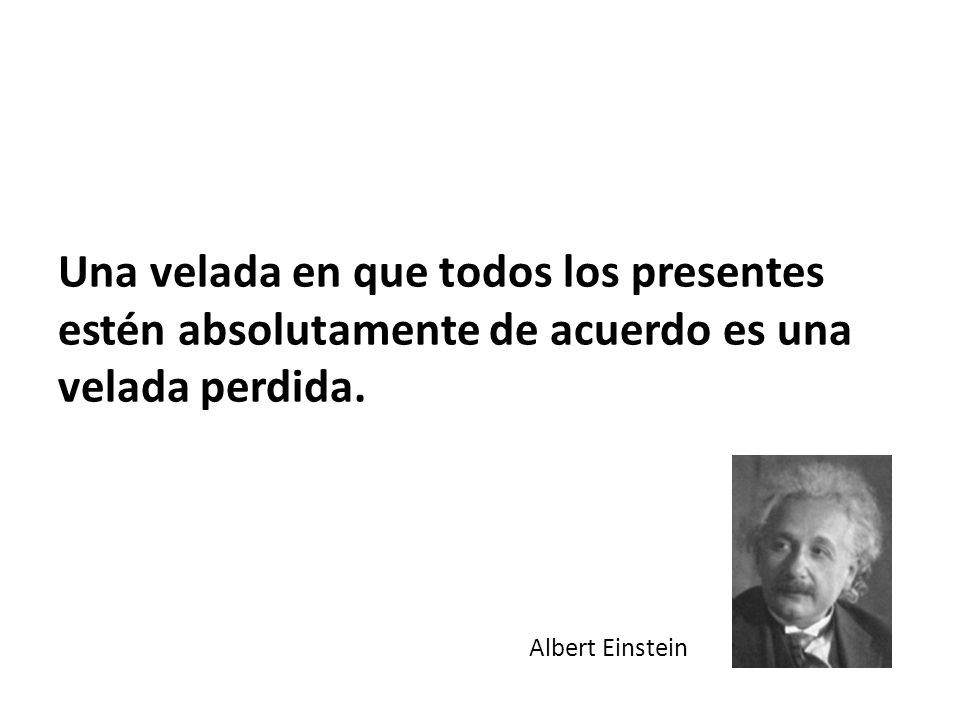 Una velada en que todos los presentes estén absolutamente de acuerdo es una velada perdida.

Albert Einstein